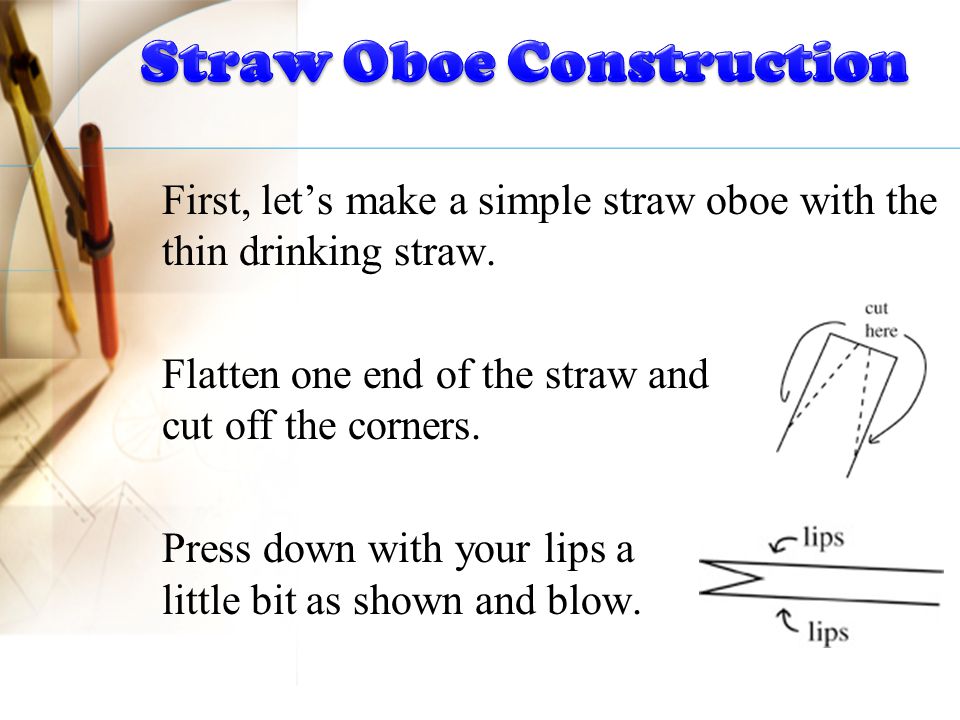 Straw Oboe Construction

First, let's make a simple straw oboe with the thin drinking straw.

Flatten one end of the straw and cut off the corners.

cut here

Press down with your lips a little bit as shown and blow.

lips

lips